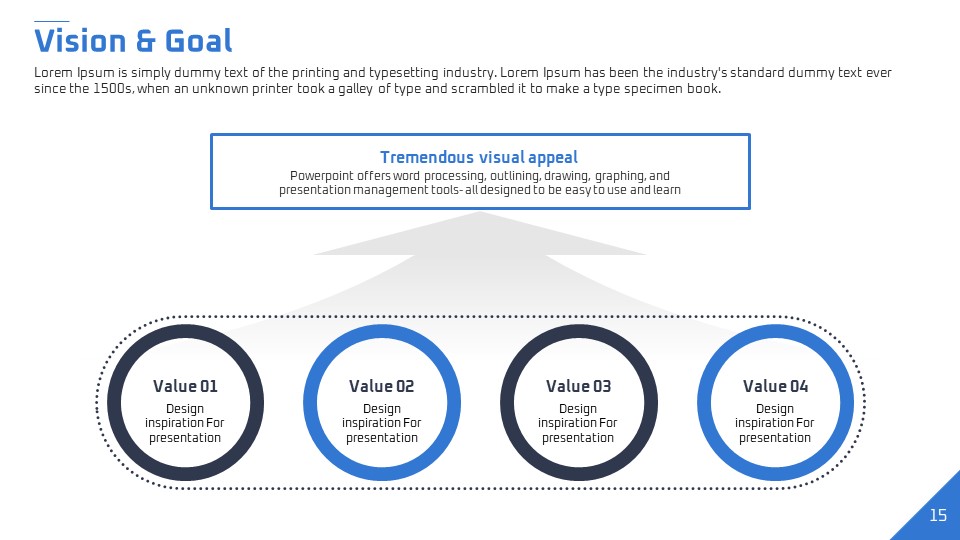 Vision & Goal

Lorem Ipsum is simply dummy text of the printing and typesetting industry. Lorem Ipsum has been the industry's standard dummy text ever since the 1500s, when an unknown printer took a galley of type and scrambled it to make a type specimen book.

Tremendous visual appeal

Powerpoint offers word processing, outlining, drawing, graphing, and presentation management tools- all designed to be easy to use and learn

Value 01
Design inspiration For presentation

Value 02
Design inspiration For presentation

Value 03
Design inspiration For presentation

Value 04
Design inspiration For presentation

15